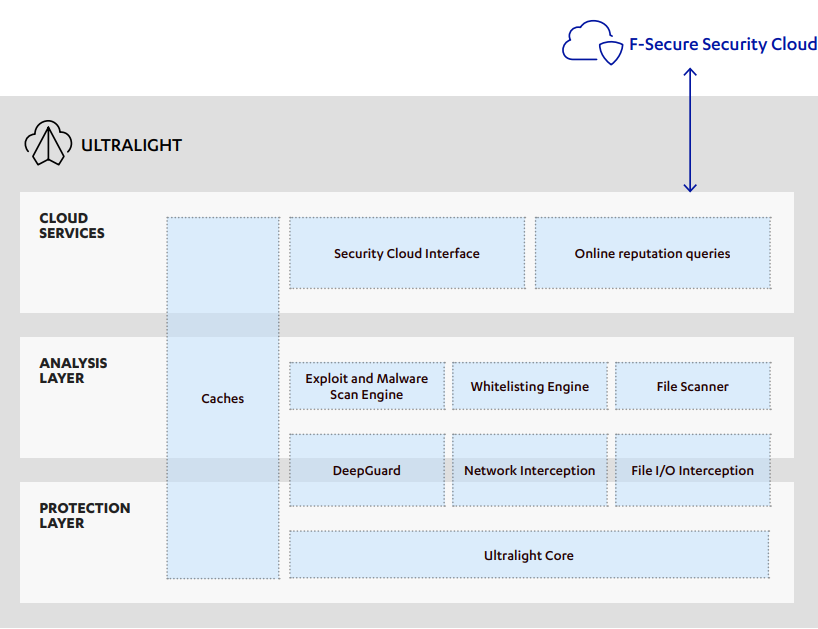 F-Secure Security Cloud

ULTRALIGHT

CLOUD SERVICES

Security Cloud Interface

Online reputation queries

ANALYSIS LAYER

Caches

Exploit and Malware Scan Engine

Whitelisting Engine

File Scanner

DeepGuard

Network Interception

File I/O Interception

PROTECTION LAYER

Ultralight Core